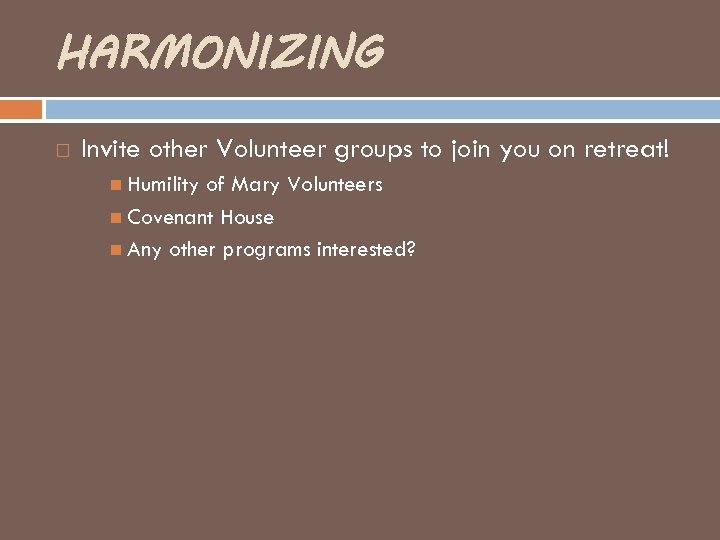 HARMONIZING

Invite other Volunteer groups to join you on retreat!

Humility of Mary Volunteers

Covenant House

Any other programs interested?